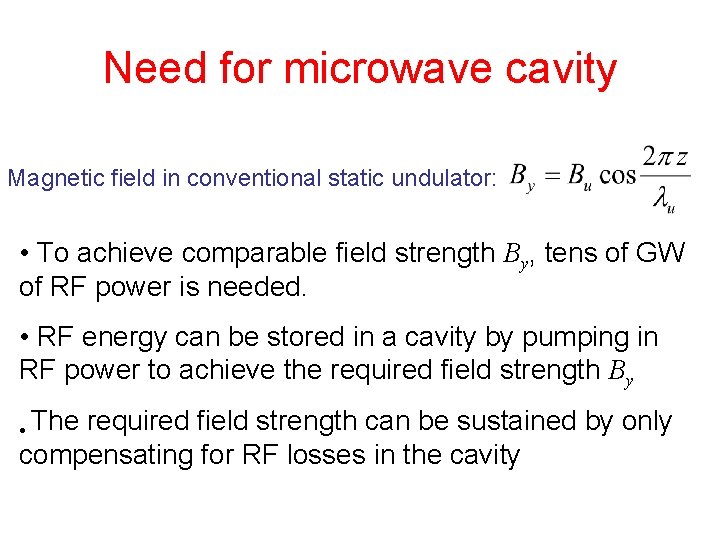 Need for microwave cavity

Magnetic field in conventional static undulator: $B_y = B_u \cos\frac{2\pi z}{\lambda_u}$

• To achieve comparable field strength $B_y$, tens of GW of RF power is needed.

• RF energy can be stored in a cavity by pumping in RF power to achieve the required field strength $B_y$

• The required field strength can be sustained by only compensating for RF losses in the cavity